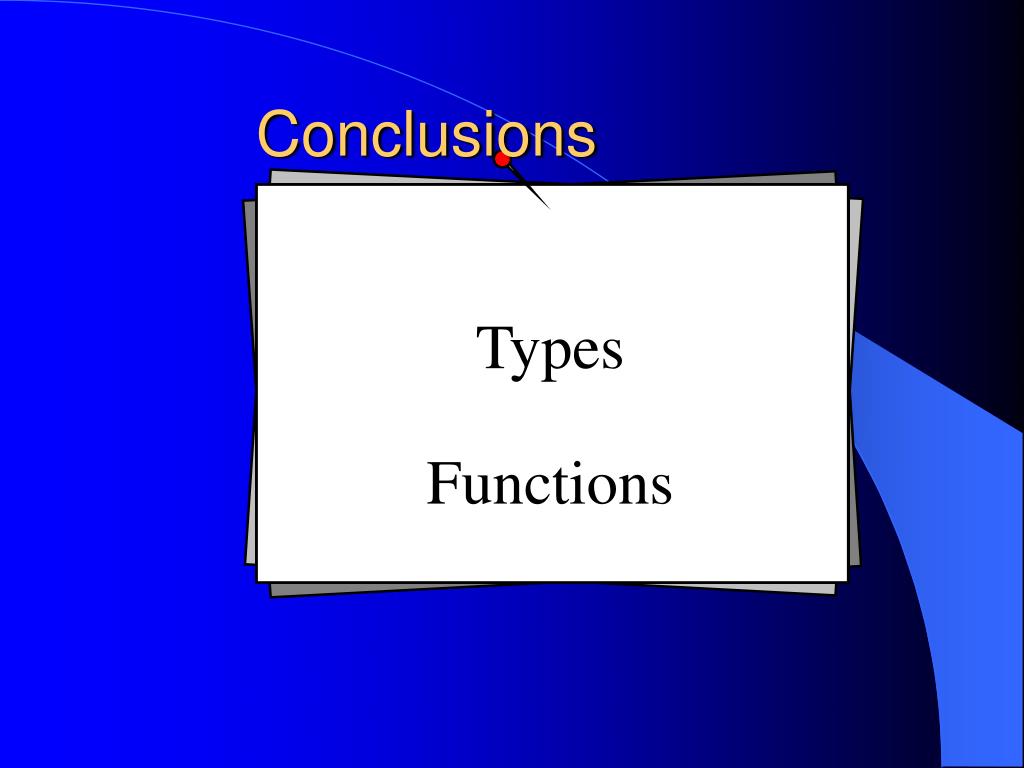 Conclusions

Types

Functions